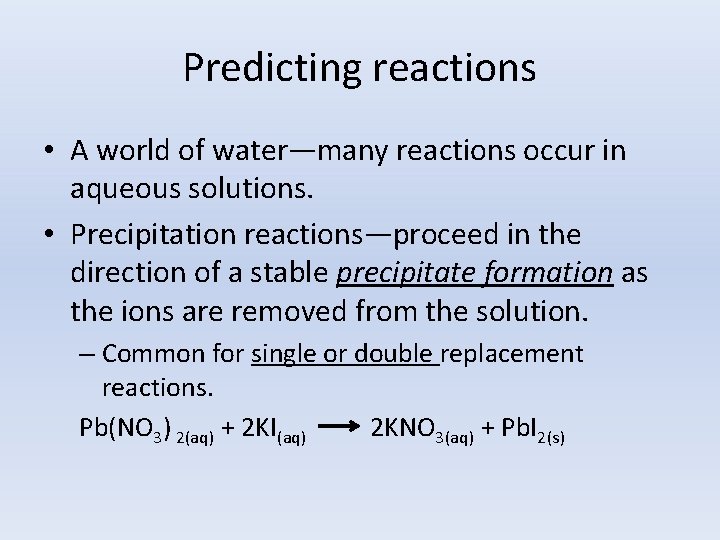 Predicting reactions

• A world of water—many reactions occur in aqueous solutions.

• Precipitation reactions—proceed in the direction of a stable precipitate formation as the ions are removed from the solution.

– Common for single or double replacement reactions.

$Pb(NO_3)_{2(aq)} + 2KI_{(aq)} \longrightarrow 2KNO_{3(aq)} + PbI_{2(s)}$